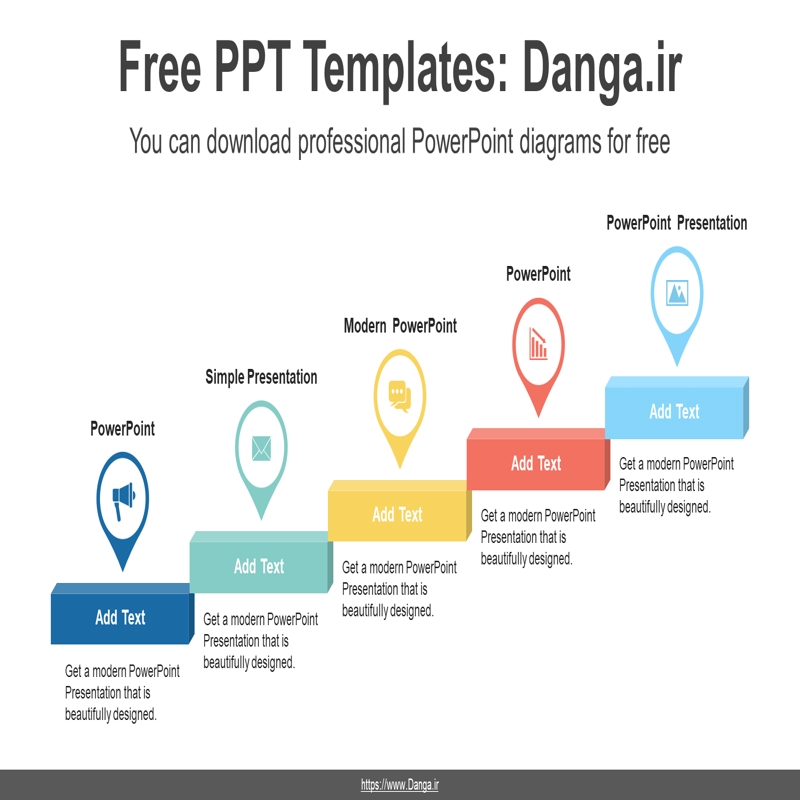 Free PPT Templates: Danga.ir

You can download professional PowerPoint diagrams for free

PowerPoint

Add Text

Get a modern PowerPoint Presentation that is beautifully designed.

Simple Presentation

Add Text

Get a modern PowerPoint Presentation that is beautifully designed.

Modern PowerPoint

Add Text

Get a modern PowerPoint Presentation that is beautifully designed.

PowerPoint

Add Text

Get a modern PowerPoint Presentation that is beautifully designed.

PowerPoint Presentation

Add Text

Get a modern PowerPoint Presentation that is beautifully designed.

https://www.Danga.ir